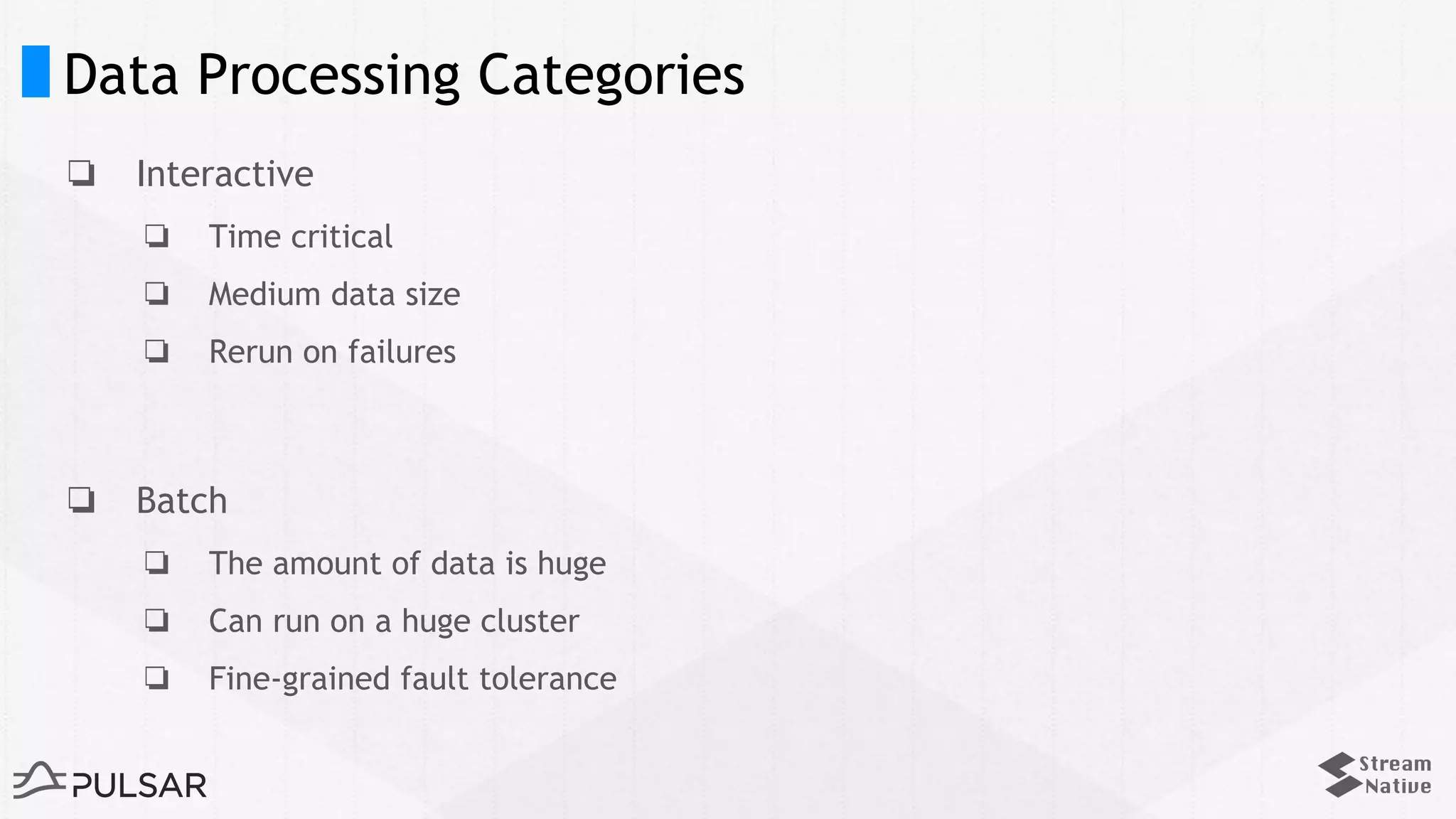 Data Processing Categories

❏ Interactive

❏ Time critical

❏ Medium data size

❏ Rerun on failures

❏ Batch

❏ The amount of data is huge

❏ Can run on a huge cluster

❏ Fine-grained fault tolerance

PULSAR

Stream Native